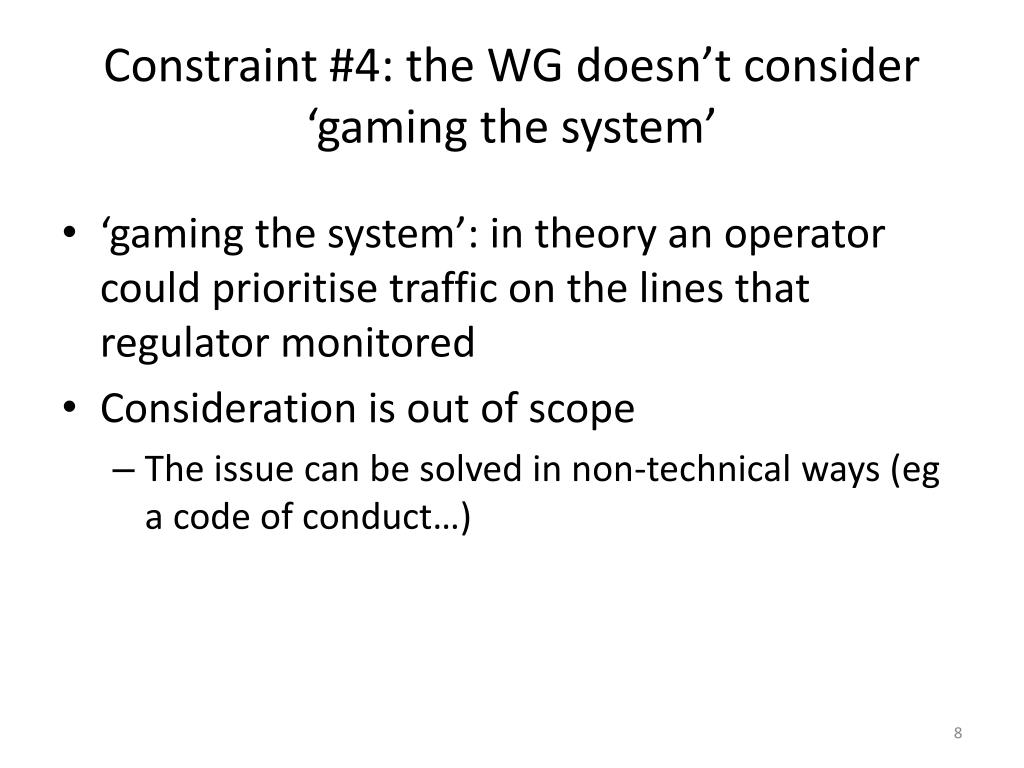 Constraint #4: the WG doesn’t consider ‘gaming the system’

• ‘gaming the system’: in theory an operator could prioritise traffic on the lines that regulator monitored
• Consideration is out of scope
– The issue can be solved in non-technical ways (eg a code of conduct…)

8